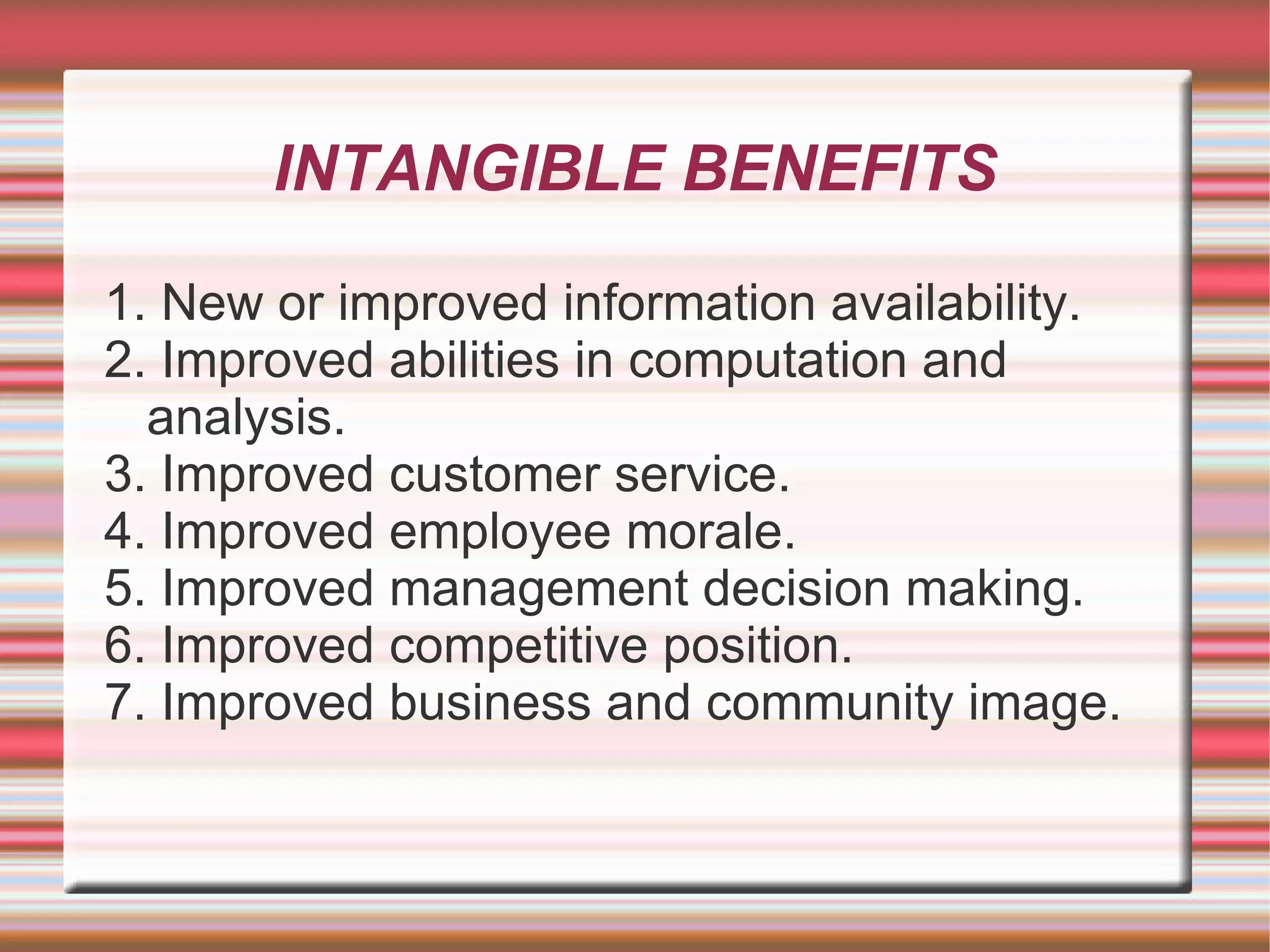 INTANGIBLE BENEFITS

1. New or improved information availability.
2. Improved abilities in computation and analysis.
3. Improved customer service.
4. Improved employee morale.
5. Improved management decision making.
6. Improved competitive position.
7. Improved business and community image.